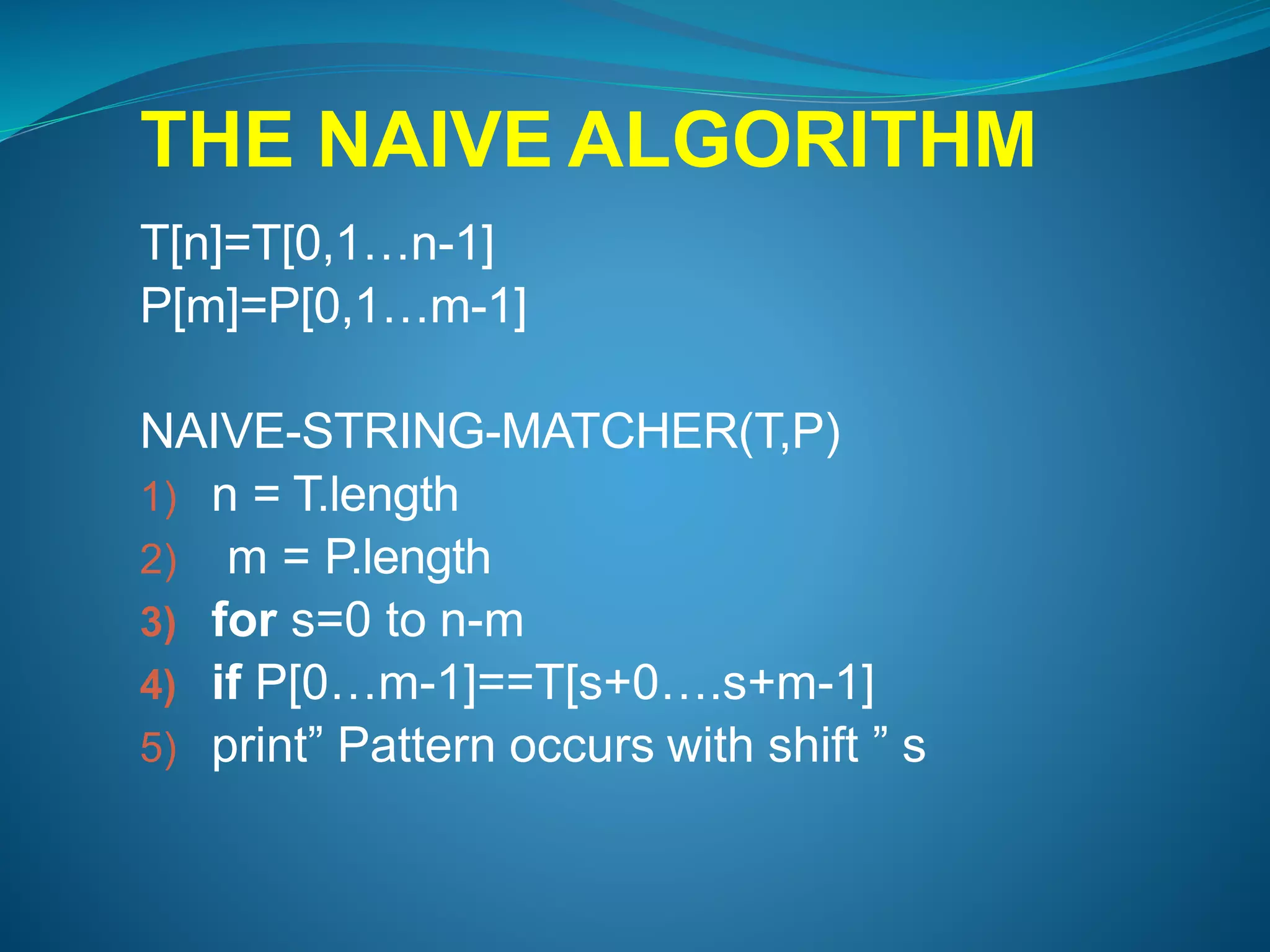 THE NAIVE ALGORITHM

T[n]=T[0,1…n-1]
P[m]=P[0,1…m-1]

NAIVE-STRING-MATCHER(T,P)
1) n = T.length
2) m = P.length
3) for s=0 to n-m
4) if P[0…m-1]==T[s+0….s+m-1]
5) print” Pattern occurs with shift ” s